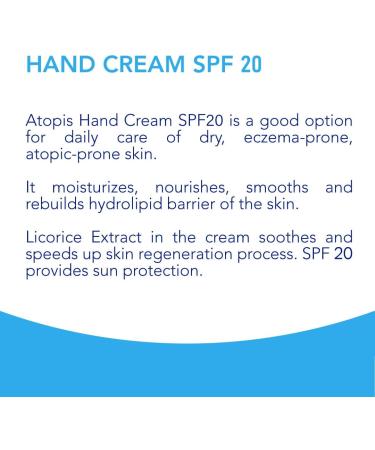 HAND CREAM SPF 20

Atopis Hand Cream SPF20 is a good option for daily care of dry, eczema-prone, atopic-prone skin.

It moisturizes, nourishes, smooths and rebuilds hydrolipid barrier of the skin.

Licorice Extract in the cream soothes and speeds up skin regeneration process. SPF 20 provides sun protection.